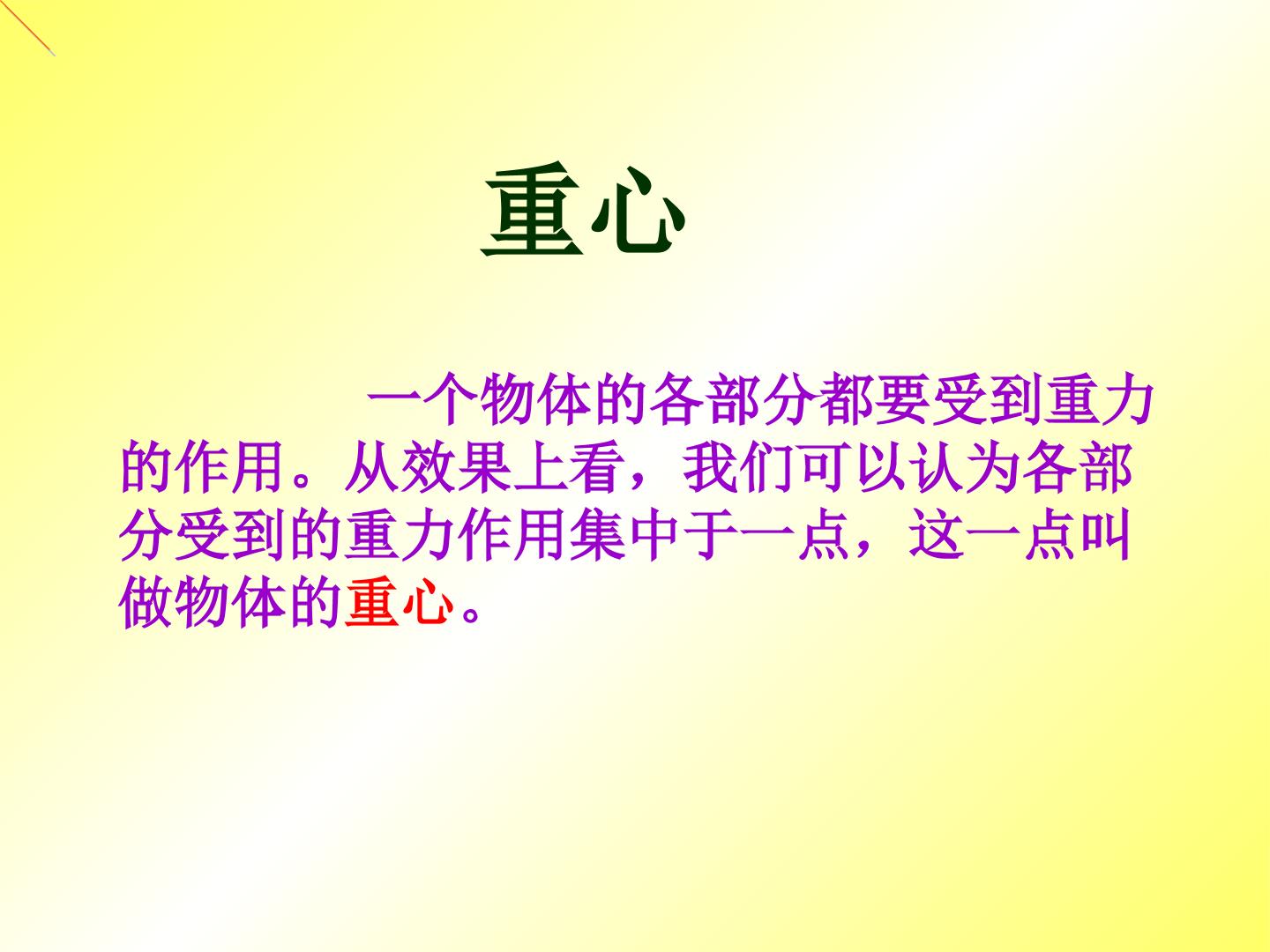 重心

一个物体的各部分都要受到重力的作用。从效果上看，我们可以认为各部分受到的重力作用集中于一点，这一点叫做物体的重心。